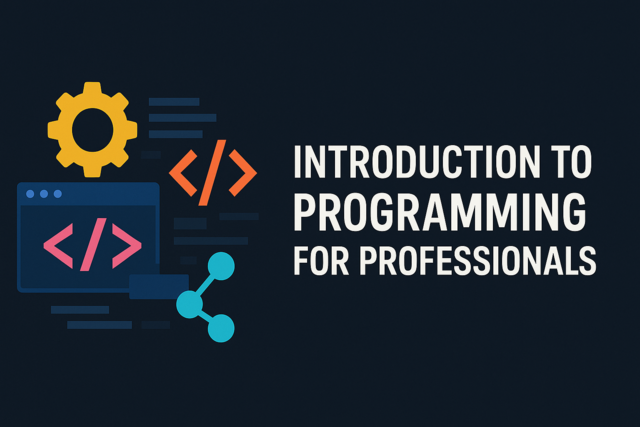 </>

</>

INTRODUCTION TO
PROGRAMMING
FOR PROFESSIONALS